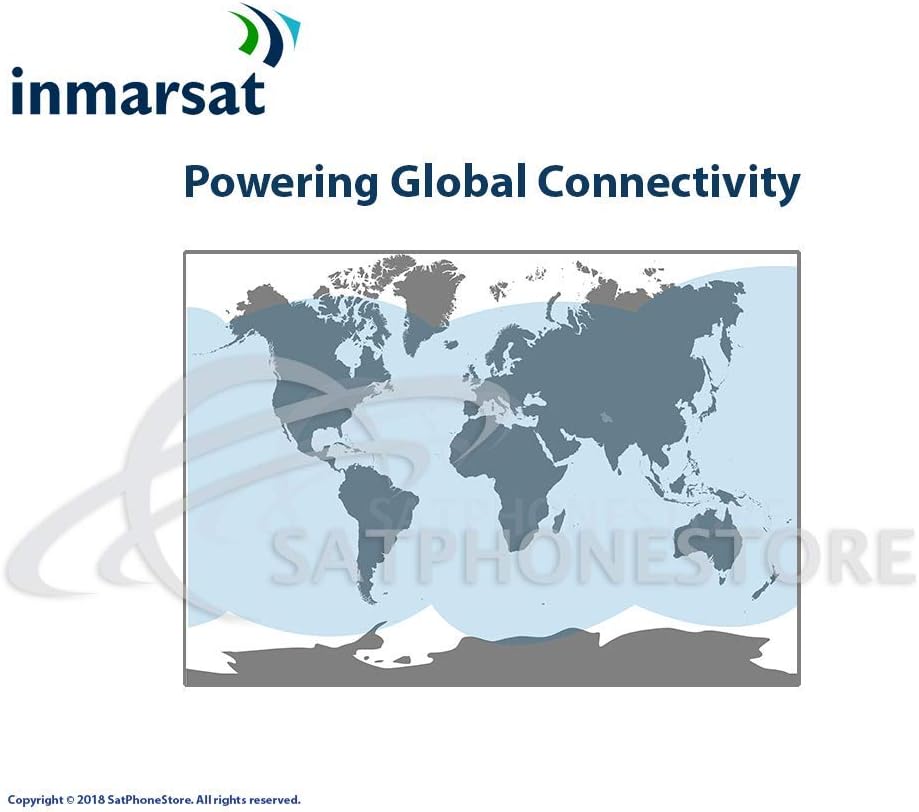 inmarsat

Powering Global Connectivity

SATPHONESTORE

Copyright © 2018 SatPhoneStore. All rights reserved.